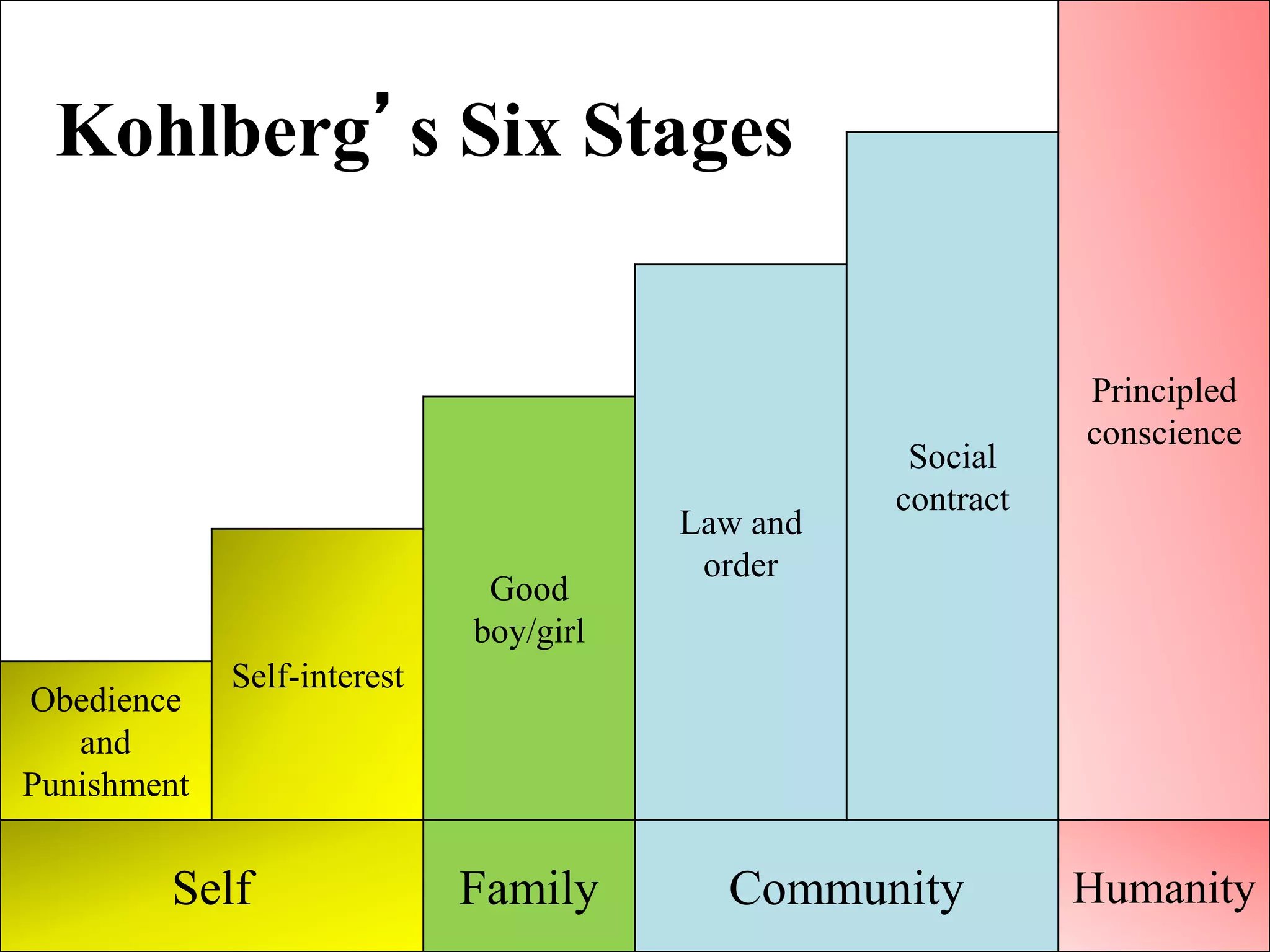 Kohlberg's Six Stages

Obedience and Punishment

Self-interest

Good boy/girl

Law and order

Social contract

Principled conscience

Self

Family

Community

Humanity